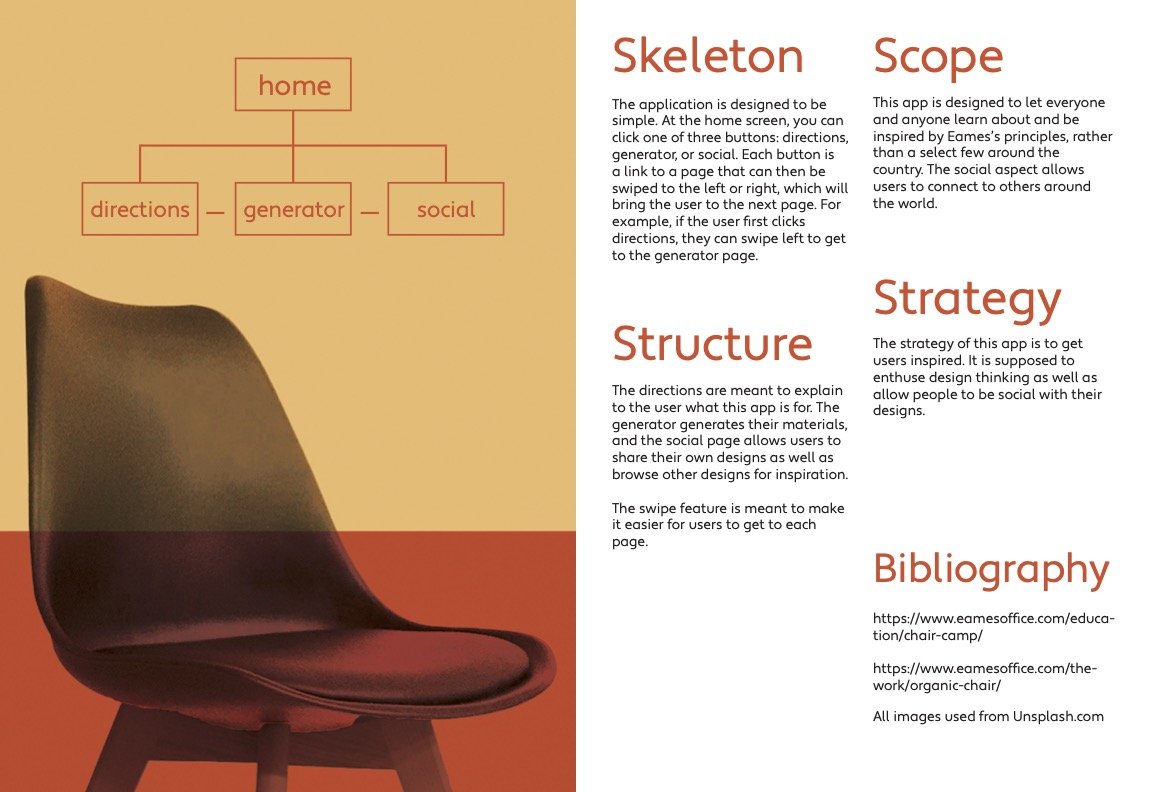 home

directions — generator — social

Skeleton

The application is designed to be simple. At the home screen, you can click one of three buttons: directions, generator, or social. Each button is a link to a page that can then be swiped to the left or right, which will bring the user to the next page. For example, if the user first clicks directions, they can swipe left to get to the generator page.

Structure

The directions are meant to explain to the user what this app is for. The generator generates their materials, and the social page allows users to share their own designs as well as browse other designs for inspiration.

The swipe feature is meant to make it easier for users to get to each page.

Scope

This app is designed to let everyone and anyone learn about and be inspired by Eames's principles, rather than a select few around the country. The social aspect allows users to connect to others around the world.

Strategy

The strategy of this app is to get users inspired. It is supposed to enthuse design thinking as well as allow people to be social with their designs.

Bibliography

https://www.eamesoffice.com/education/chair-camp/

https://www.eamesoffice.com/the-work/organic-chair/

All images used from Unsplash.com